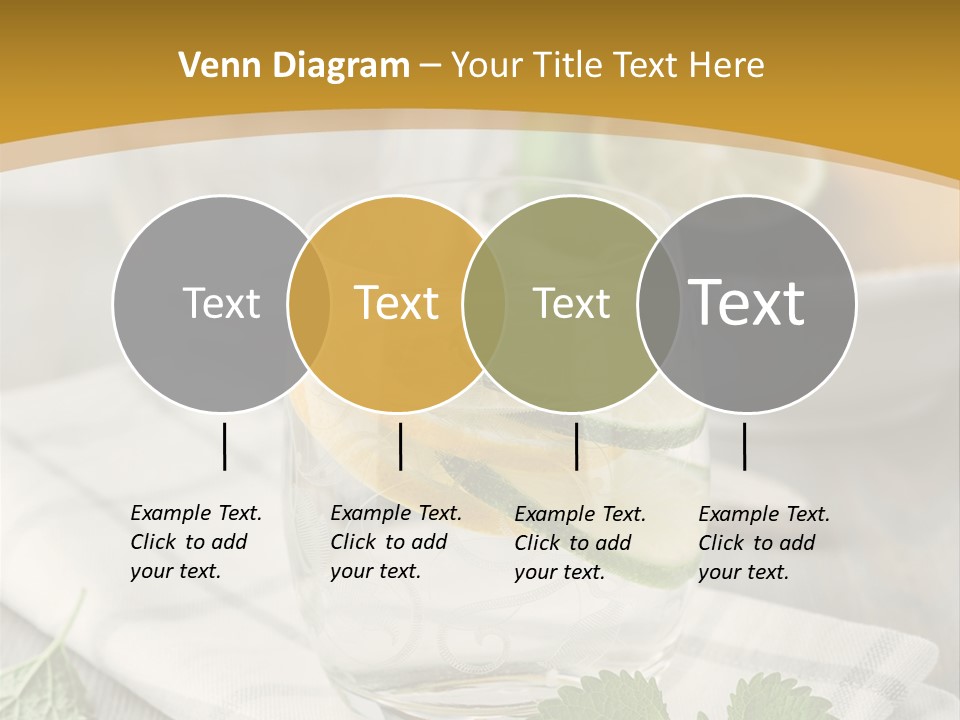 Venn Diagram – Your Title Text Here

Text

Text

Text

Text

Example Text. Click to add your text.

Example Text. Click to add your text.

Example Text. Click to add your text.

Example Text. Click to add your text.